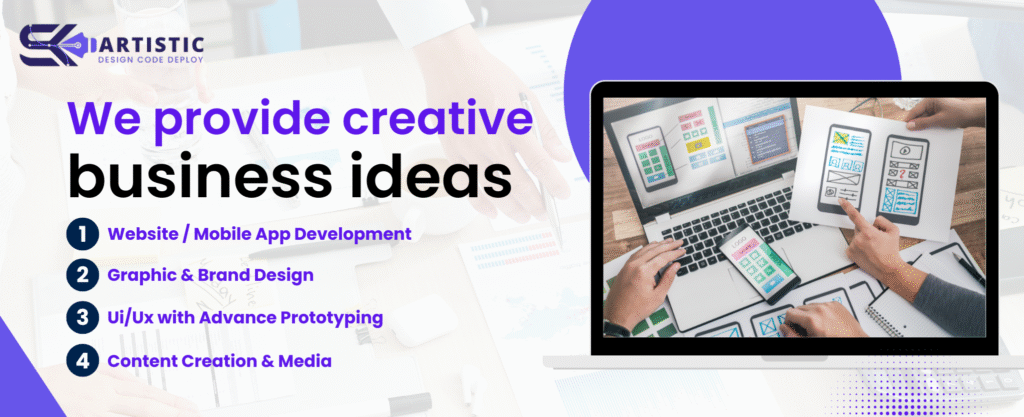 ARTISTIC
DESIGN CODE DEPLOY

We provide creative business ideas

1 Website / Mobile App Development
2 Graphic & Brand Design
3 Ui/Ux with Advance Prototyping
4 Content Creation & Media